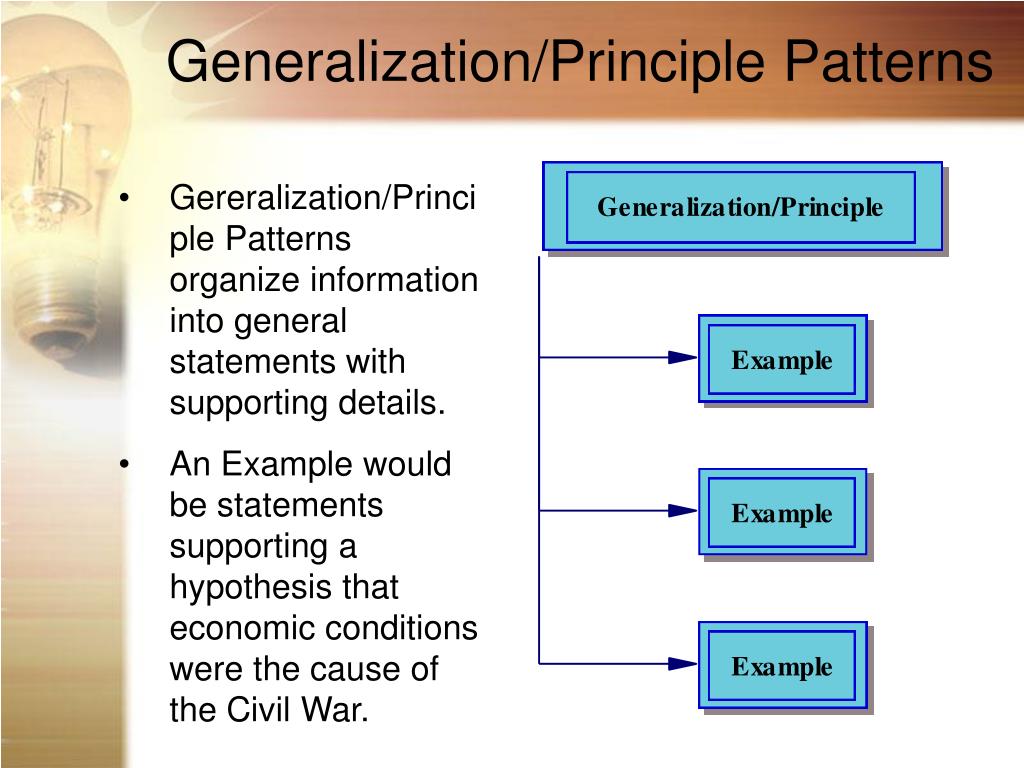 Generalization/Principle Patterns

• Gereralization/Principle Patterns organize information into general statements with supporting details.

• An Example would be statements supporting a hypothesis that economic conditions were the cause of the Civil War.

Generalization/Principle

Example

Example

Example